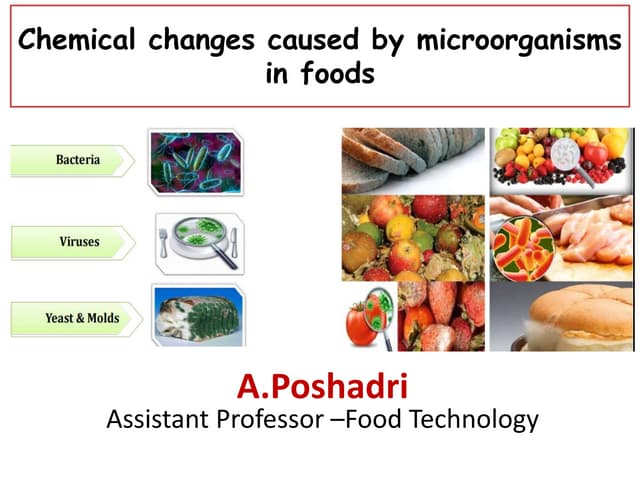 Chemical changes caused by microorganisms in foods

Bacteria

Viruses

Yeast & Molds

A.Poshadri
Assistant Professor –Food Technology